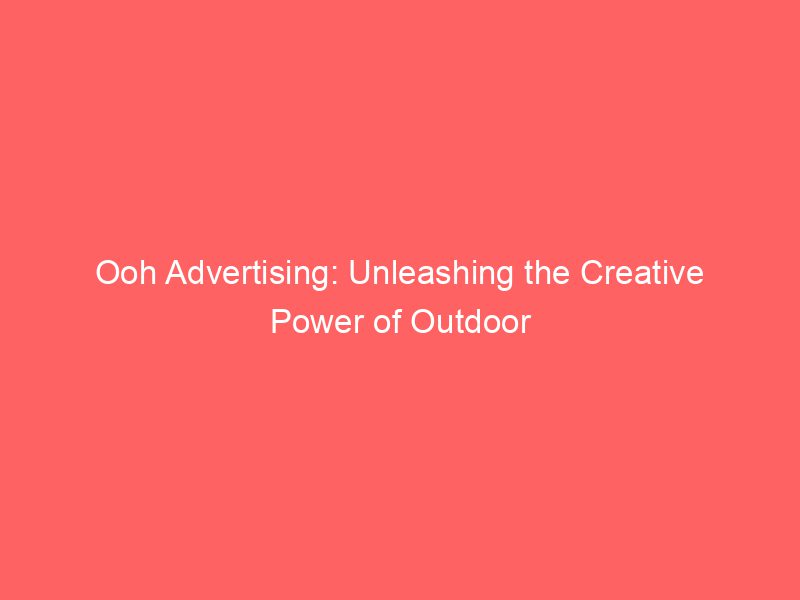 Ooh Advertising: Unleashing the Creative Power of Outdoor